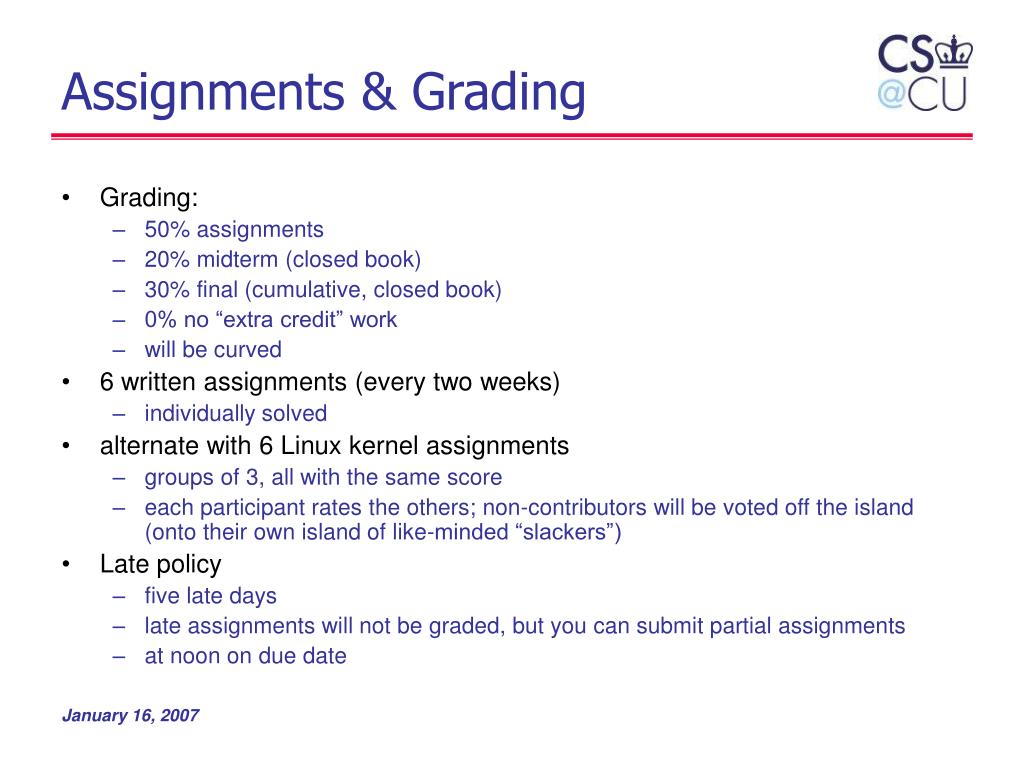 Assignments & Grading

CS
@CU

• Grading:
– 50% assignments
– 20% midterm (closed book)
– 30% final (cumulative, closed book)
– 0% no “extra credit” work
– will be curved
• 6 written assignments (every two weeks)
– individually solved
• alternate with 6 Linux kernel assignments
– groups of 3, all with the same score
– each participant rates the others; non-contributors will be voted off the island (onto their own island of like-minded “slackers”)
• Late policy
– five late days
– late assignments will not be graded, but you can submit partial assignments
– at noon on due date

January 16, 2007